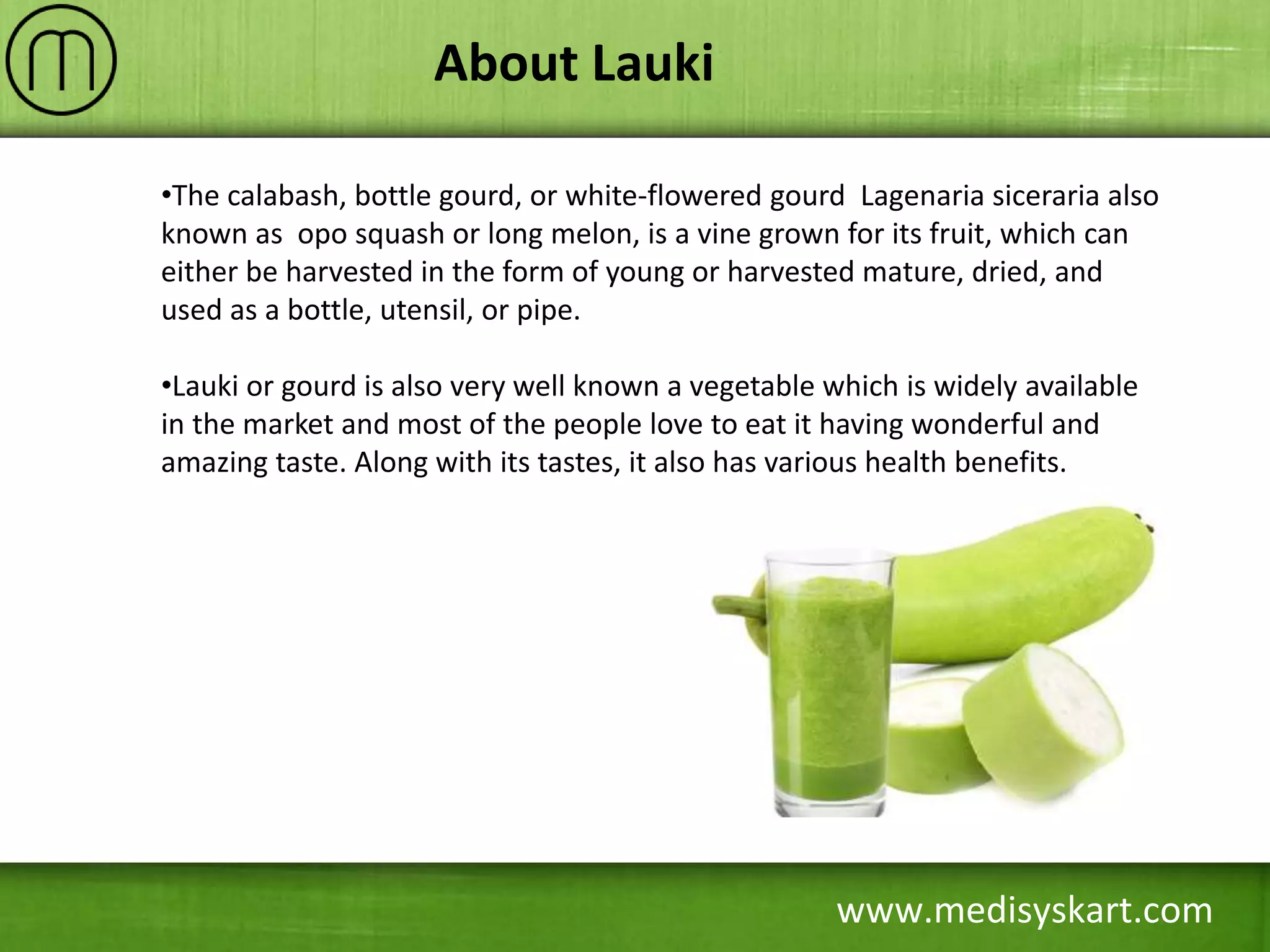 About Lauki

•The calabash, bottle gourd, or white-flowered gourd Lagenaria siceraria also known as opo squash or long melon, is a vine grown for its fruit, which can either be harvested in the form of young or harvested mature, dried, and used as a bottle, utensil, or pipe.

•Lauki or gourd is also very well known a vegetable which is widely available in the market and most of the people love to eat it having wonderful and amazing taste. Along with its tastes, it also has various health benefits.

www.medisyskart.com